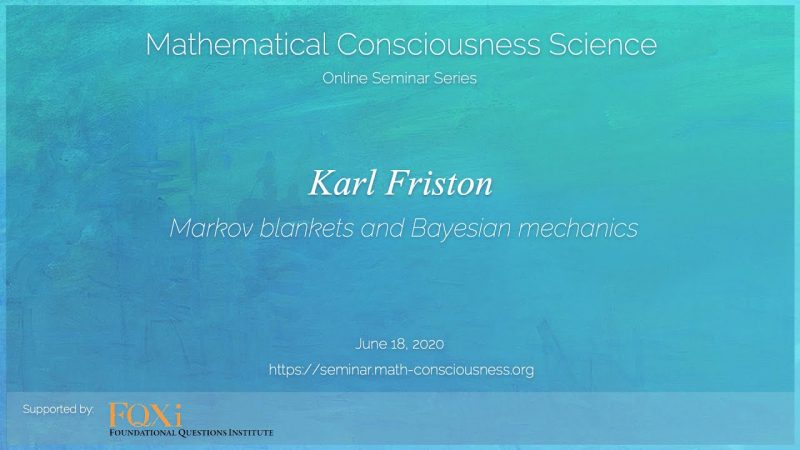 Mathematical Consciousness Science
Online Seminar Series

Karl Friston
Markov blankets and Bayesian mechanics

June 18, 2020
https://seminar.math-consciousness.org

Supported by: FQXi
FOUNDATIONAL QUESTIONS INSTITUTE